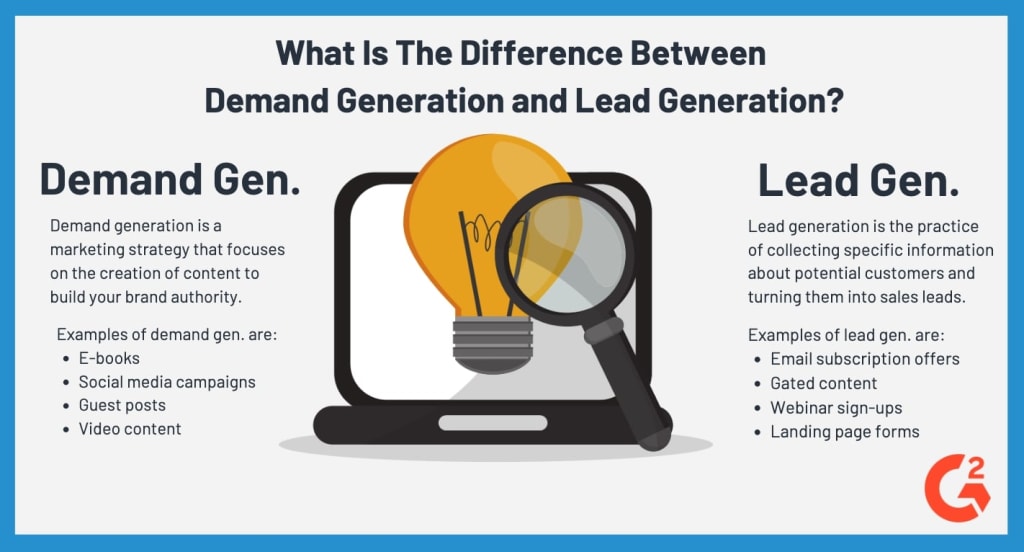 What Is The Difference Between Demand Generation and Lead Generation?

Demand Gen.

Demand generation is a marketing strategy that focuses on the creation of content to build your brand authority.

Examples of demand gen. are:
- E-books
- Social media campaigns
- Guest posts
- Video content

Lead Gen.

Lead generation is the practice of collecting specific information about potential customers and turning them into sales leads.

Examples of lead gen. are:
- Email subscription offers
- Gated content
- Webinar sign-ups
- Landing page forms

G2